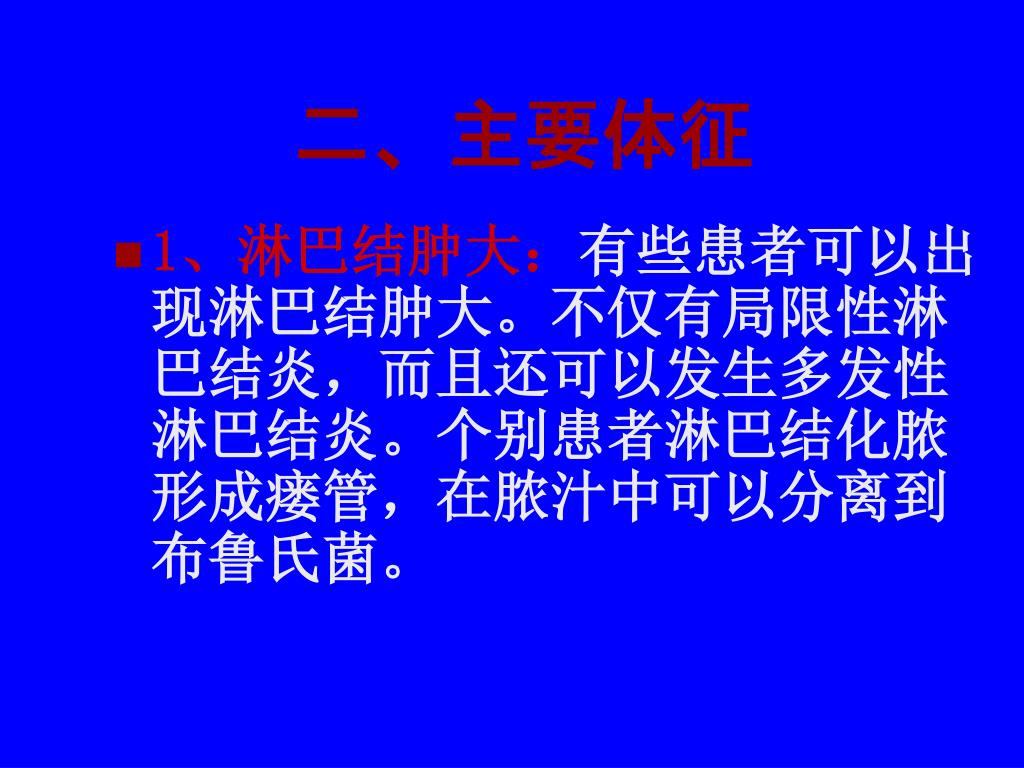 二、主要体征

1、淋巴结肿大：有些患者可以出现淋巴结肿大。不仅有局限性淋巴结炎，而且还可以发生多发性淋巴结炎。个别患者淋巴结化脓形成瘘管，在脓汁中可以分离到布鲁氏菌。